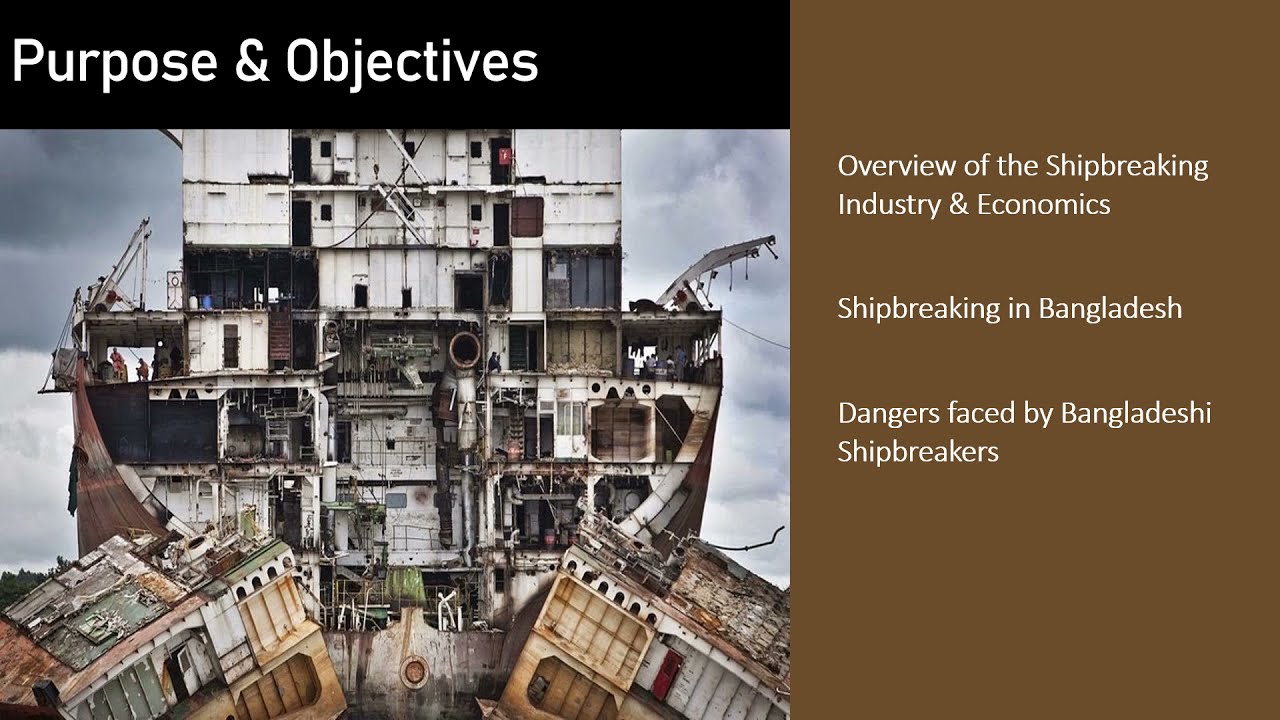 Purpose & Objectives

Overview of the Shipbreaking Industry & Economics

Shipbreaking in Bangladesh

Dangers faced by Bangladeshi Shipbreakers